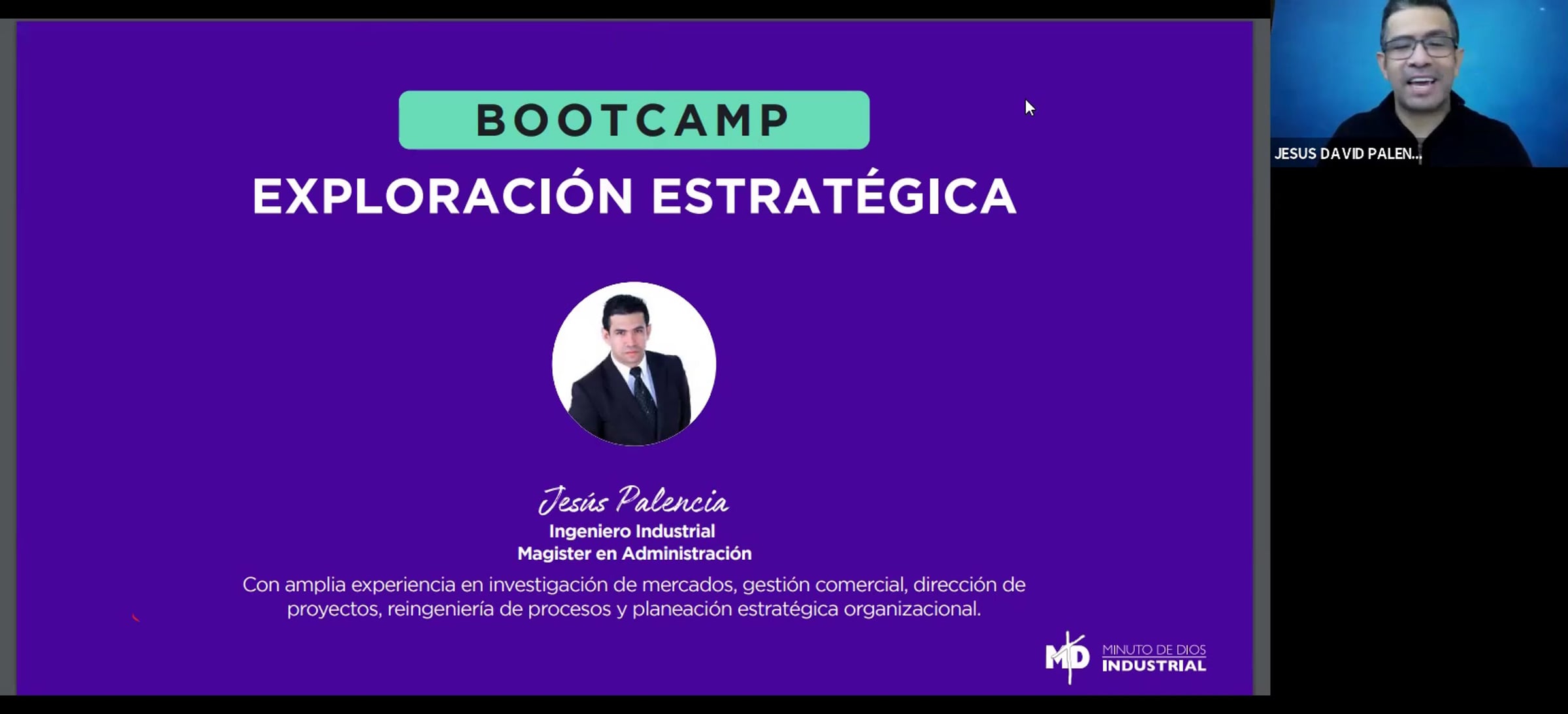 BOOTCAMP
EXPLORACIÓN ESTRATÉGICA

Jesús Palencia
Ingeniero Industrial
Magister en Administración
Con amplia experiencia en investigación de mercados, gestión comercial, dirección de proyectos, reingeniería de procesos y planeación estratégica organizacional.

MD MINUTO DE DIOS INDUSTRIAL

JESUS DAVID PALEN...